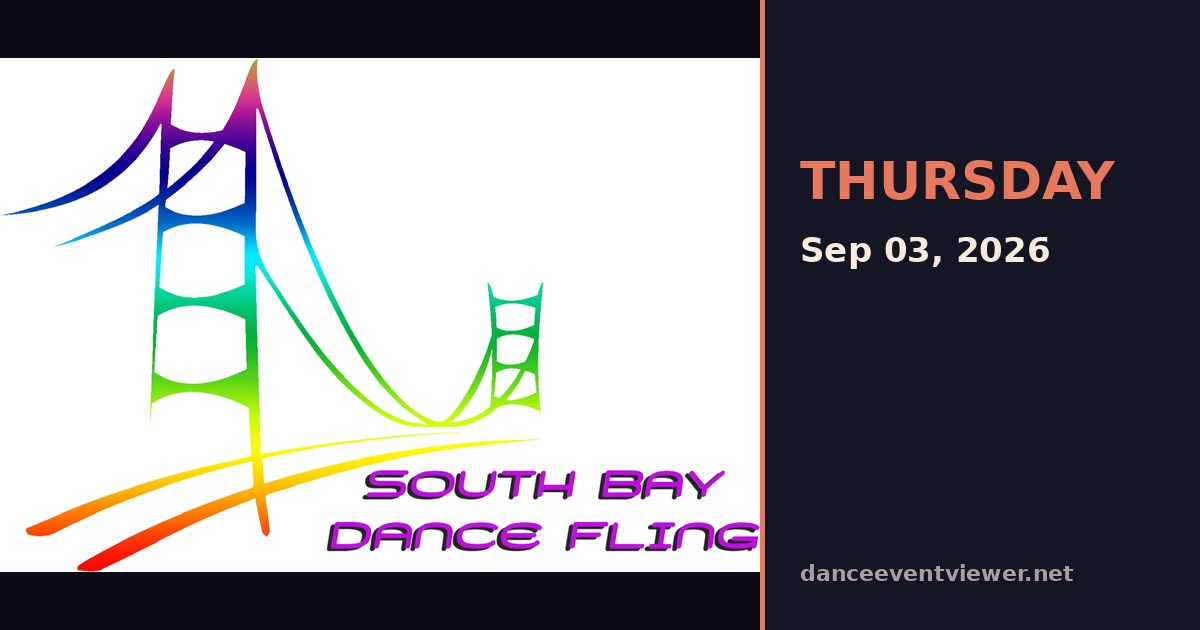 SOUTH BAY
DANCE FLING

THURSDAY

Sep 03, 2026

danceeventviewer.net